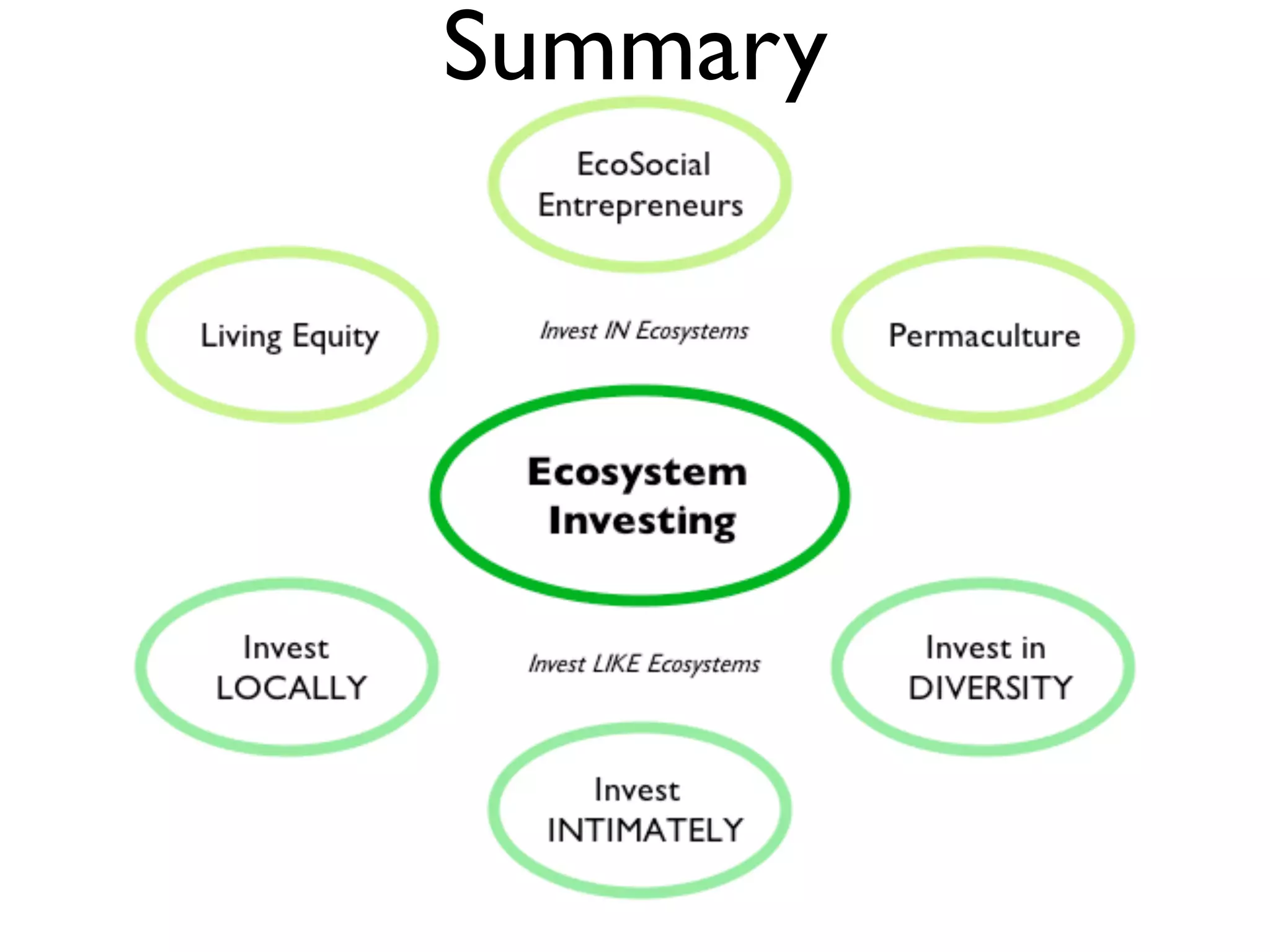 Summary

EcoSocial Entrepreneurs

Living Equity

Invest IN Ecosystems

Permaculture

Ecosystem Investing

Invest LOCALLY

Invest LIKE Ecosystems

Invest in DIVERSITY

Invest INTIMATELY